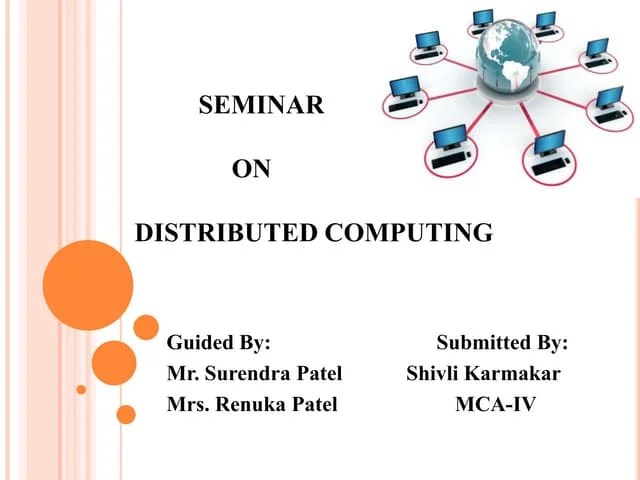 SEMINAR

ON

DISTRIBUTED COMPUTING

Guided By:
Mr. Surendra Patel
Mrs. Renuka Patel

Submitted By:
Shivli Karmakar
MCA-IV